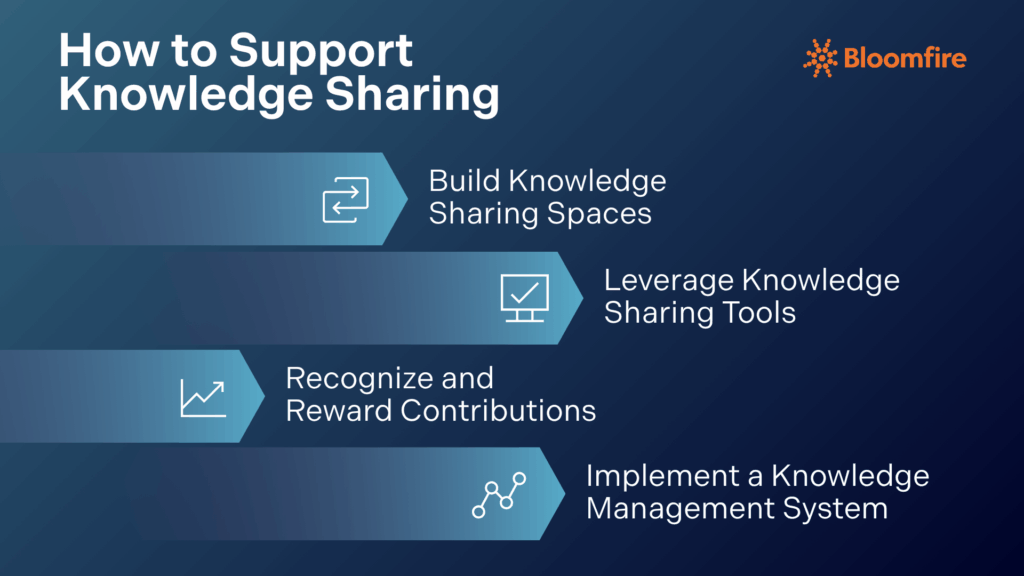 How to Support Knowledge Sharing

Bloomfire

Build Knowledge Sharing Spaces

Leverage Knowledge Sharing Tools

Recognize and Reward Contributions

Implement a Knowledge Management System